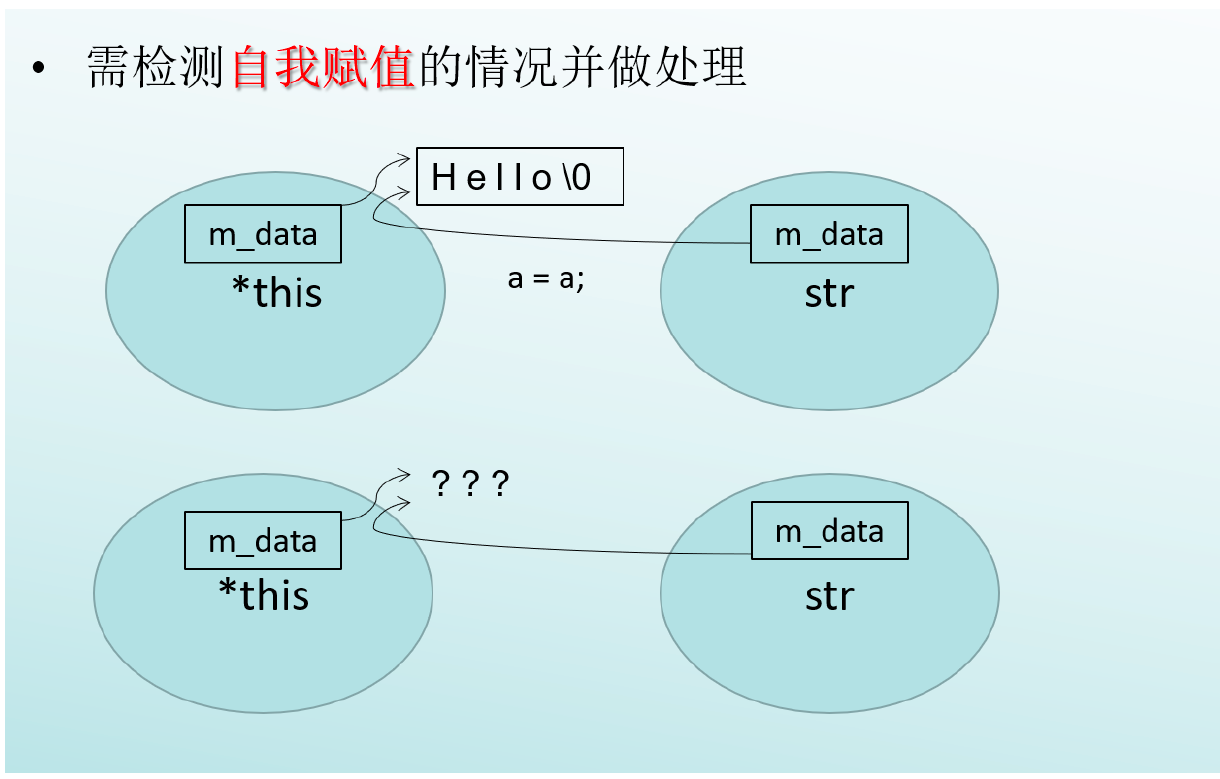 • 需检测自我赋值的情况并做处理

H e l l o \0

m_data
*this

a = a;

m_data
str

? ? ?

m_data
*this

m_data
str